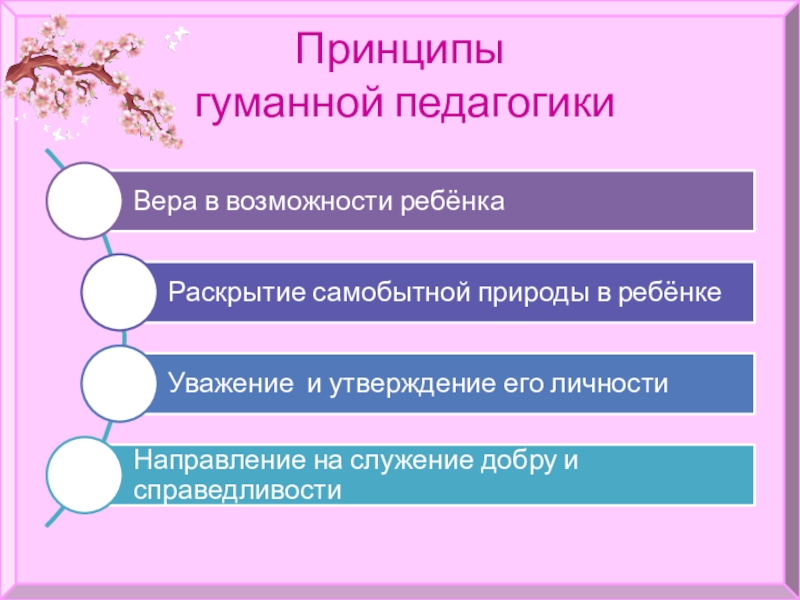 Принципы
гуманной педагогики

Вера в возможности ребёнка

Раскрытие самобытной природы в ребёнке

Уважение  и утверждение его личности

Направление на служение добру и справедливости